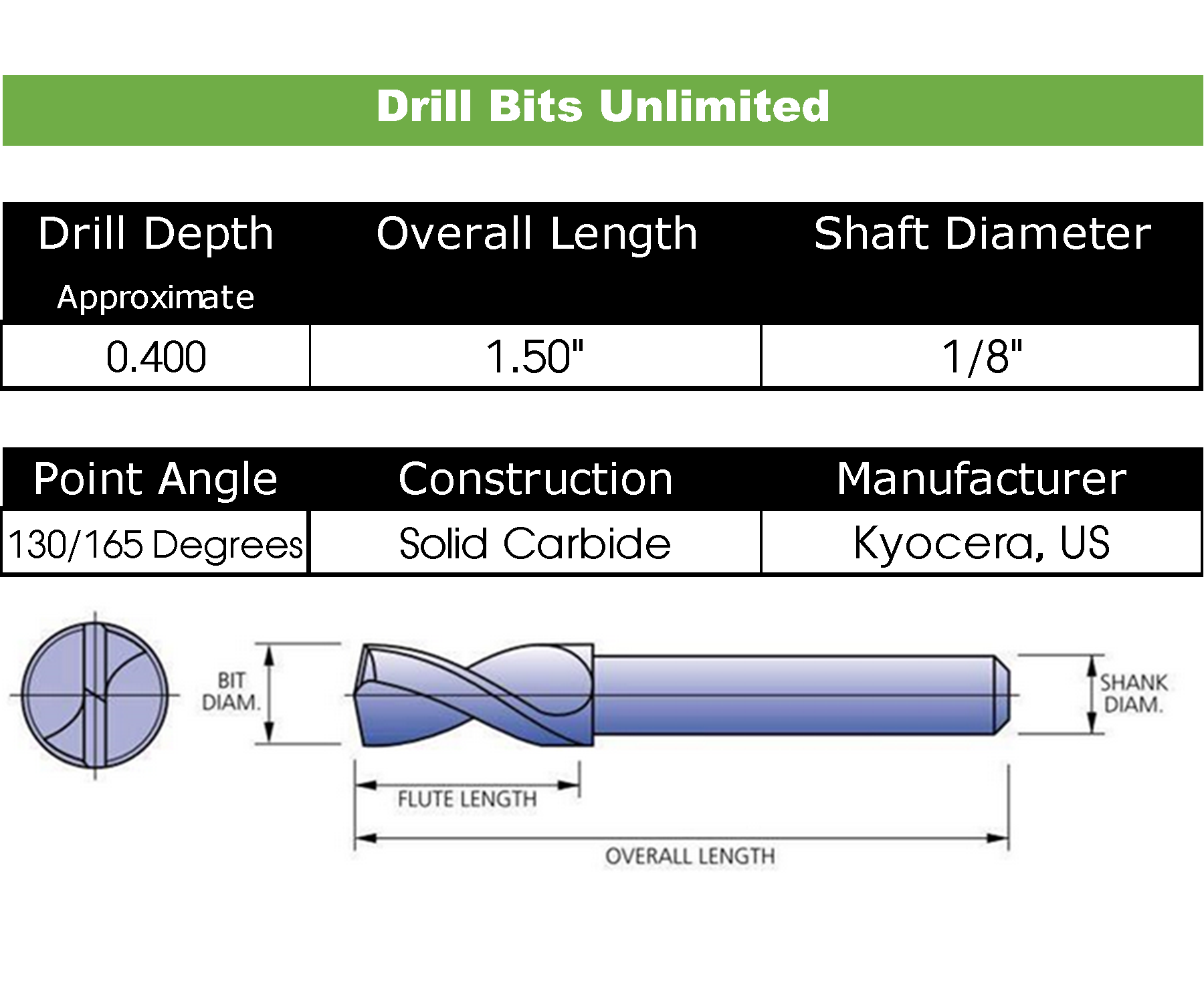 Drill Bits Unlimited

| Drill Depth Approximate | Overall Length | Shaft Diameter |
|---|---|---|
| 0.400 | 1.50" | 1/8" |

| Point Angle | Construction | Manufacturer |
|---|---|---|
| 130/165 Degrees | Solid Carbide | Kyocera, US |

BIT DIAM.
SHANK DIAM.
FLUTE LENGTH
OVERALL LENGTH